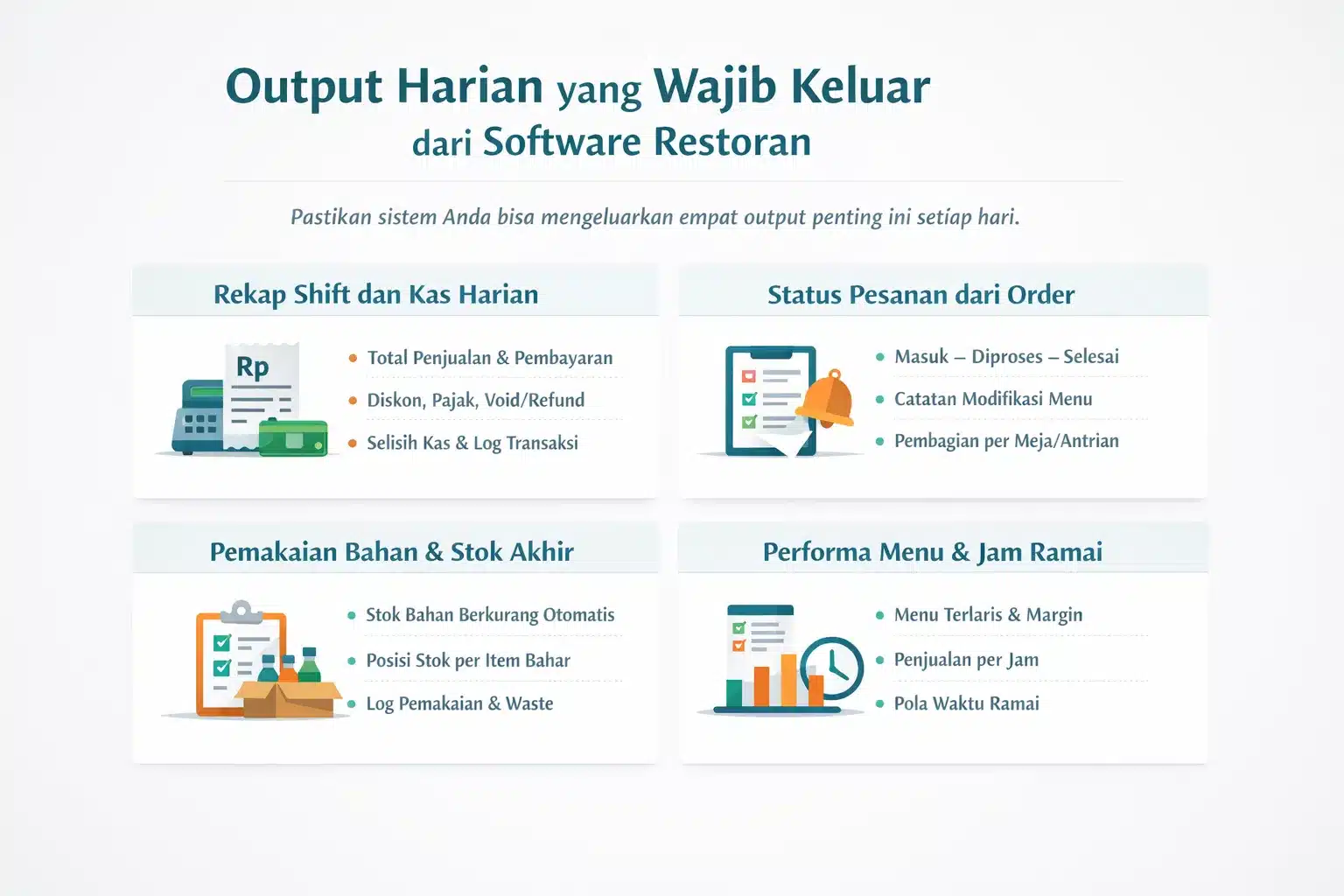 Output Harian yang Wajib Keluar
dari Software Restoran

Pastikan sistem Anda bisa mengeluarkan empat output penting ini setiap hari.

Rekap Shift dan Kas Harian

Rp

- Total Penjualan & Pembayaran
- Diskon, Pajak, Void/Refund
- Selisih Kas & Log Transaksi

Status Pesanan dari Order

- Masuk – Diproses – Selesai
- Catatan Modifikasi Menu
- Pembagian per Meja/Antrian

Pemakaian Bahan & Stok Akhir

- Stok Bahan Berkurang Otomatis
- Posisi Stok per Item Bahar
- Log Pemakaian & Waste

Performa Menu & Jam Ramai

- Menu Terlaris & Margin
- Penjualan per Jam
- Pola Waktu Ramai